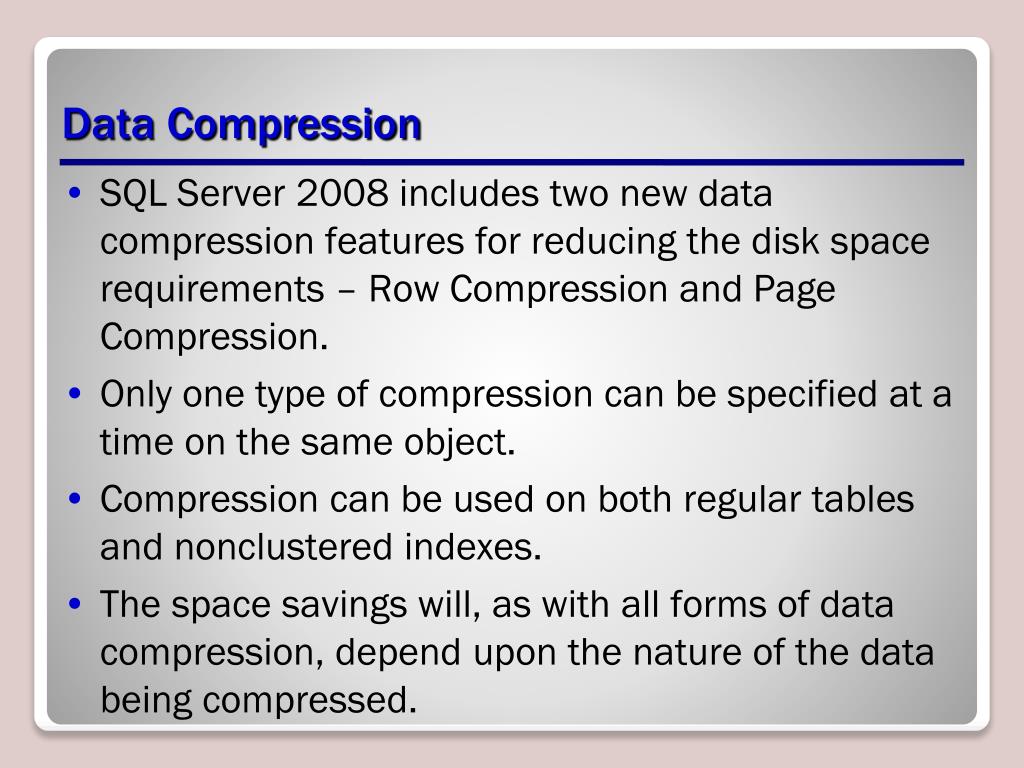 Data Compression

• SQL Server 2008 includes two new data compression features for reducing the disk space requirements – Row Compression and Page Compression.

• Only one type of compression can be specified at a time on the same object.

• Compression can be used on both regular tables and nonclustered indexes.

• The space savings will, as with all forms of data compression, depend upon the nature of the data being compressed.